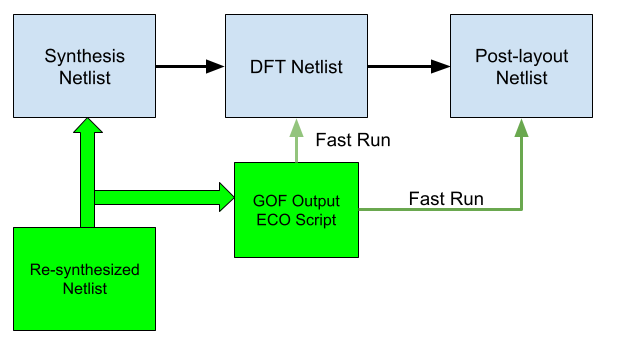 Synthesis Netlist

DFT Netlist

Post-layout Netlist

Fast Run

GOF Output ECO Script

Fast Run

Re-synthesized Netlist